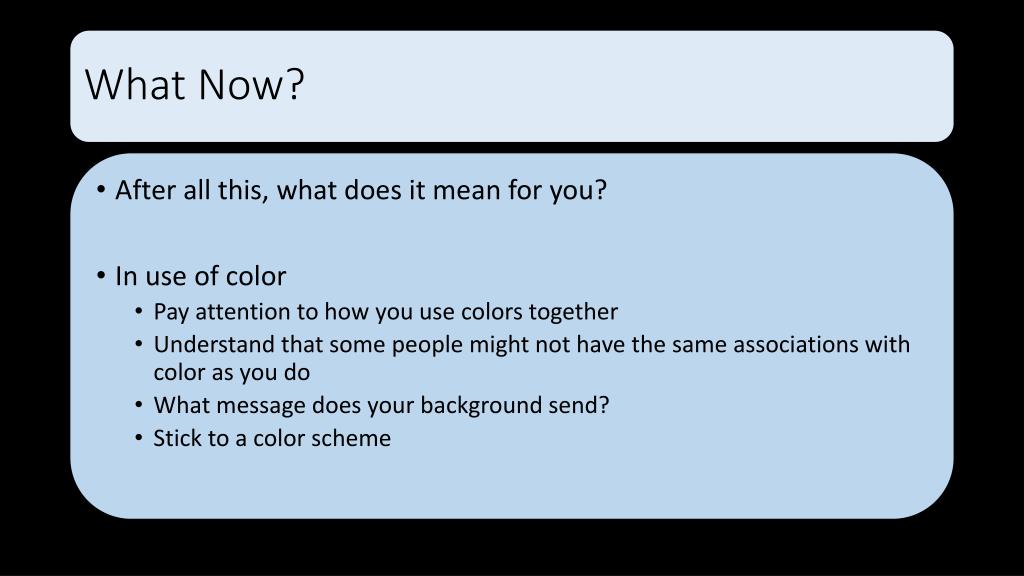 What Now?

• After all this, what does it mean for you?

• In use of color
  • Pay attention to how you use colors together
  • Understand that some people might not have the same associations with color as you do
  • What message does your background send?
  • Stick to a color scheme